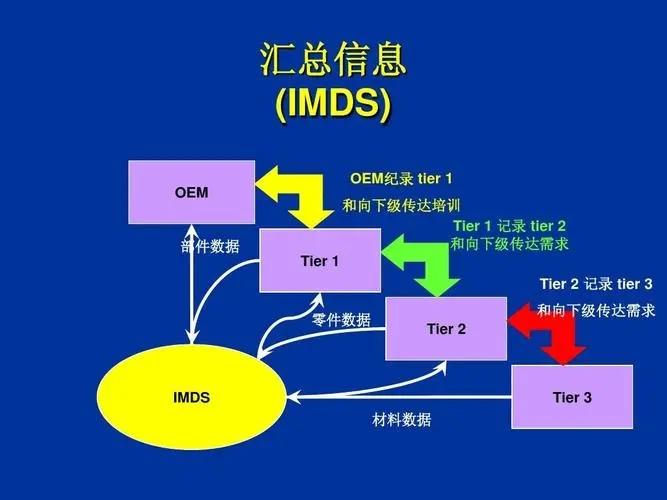 汇总信息
(IMDS)

OEM

OEM纪录 tier 1
和向下级传达培训

部件数据

Tier 1

Tier 1 记录 tier 2
和向下级传达需求

Tier 2 记录 tier 3
和向下级传达需求

零件数据

Tier 2

IMDS

Tier 3

材料数据